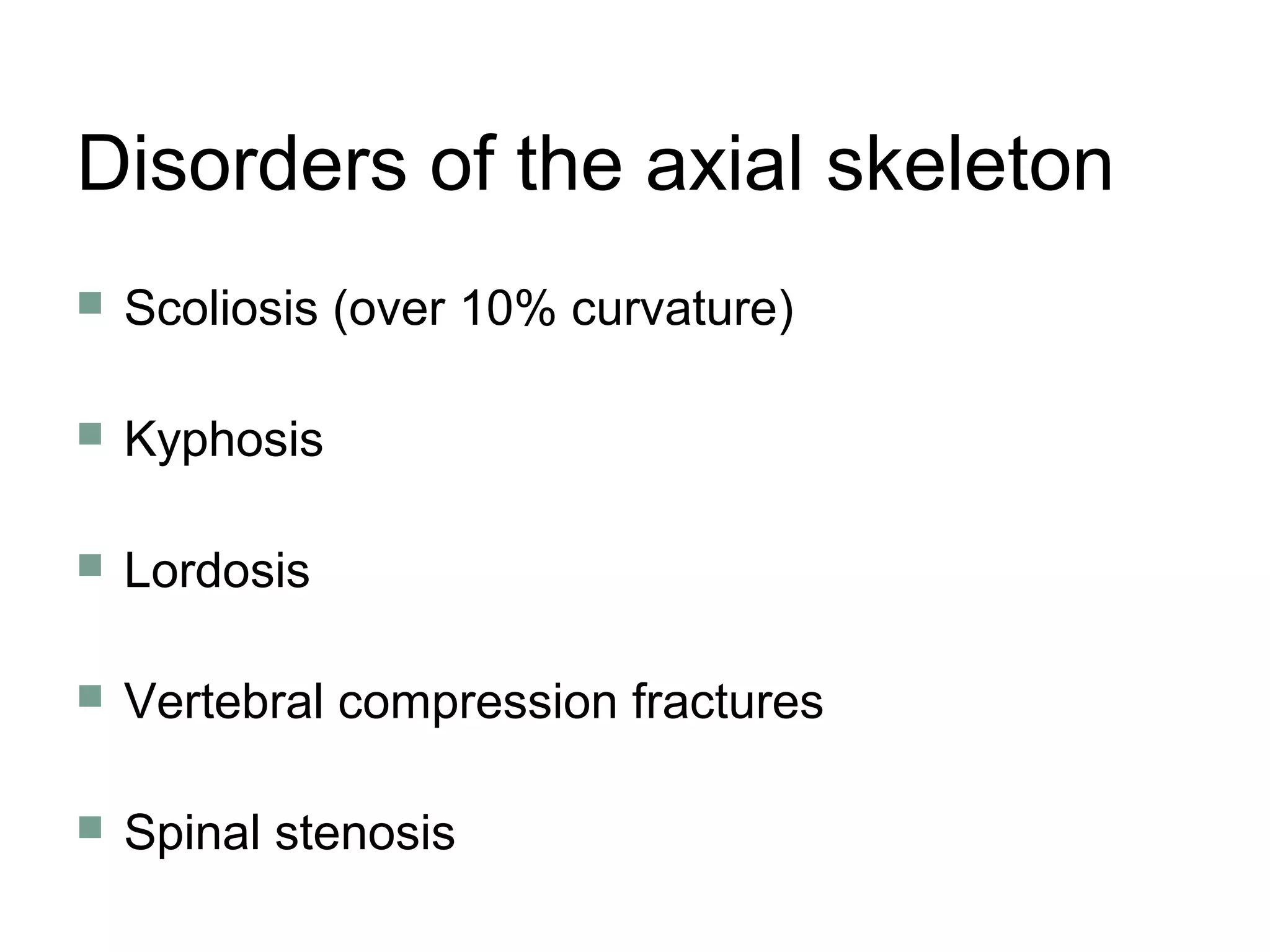 Disorders of the axial skeleton

- Scoliosis (over 10% curvature)
- Kyphosis
- Lordosis
- Vertebral compression fractures
- Spinal stenosis